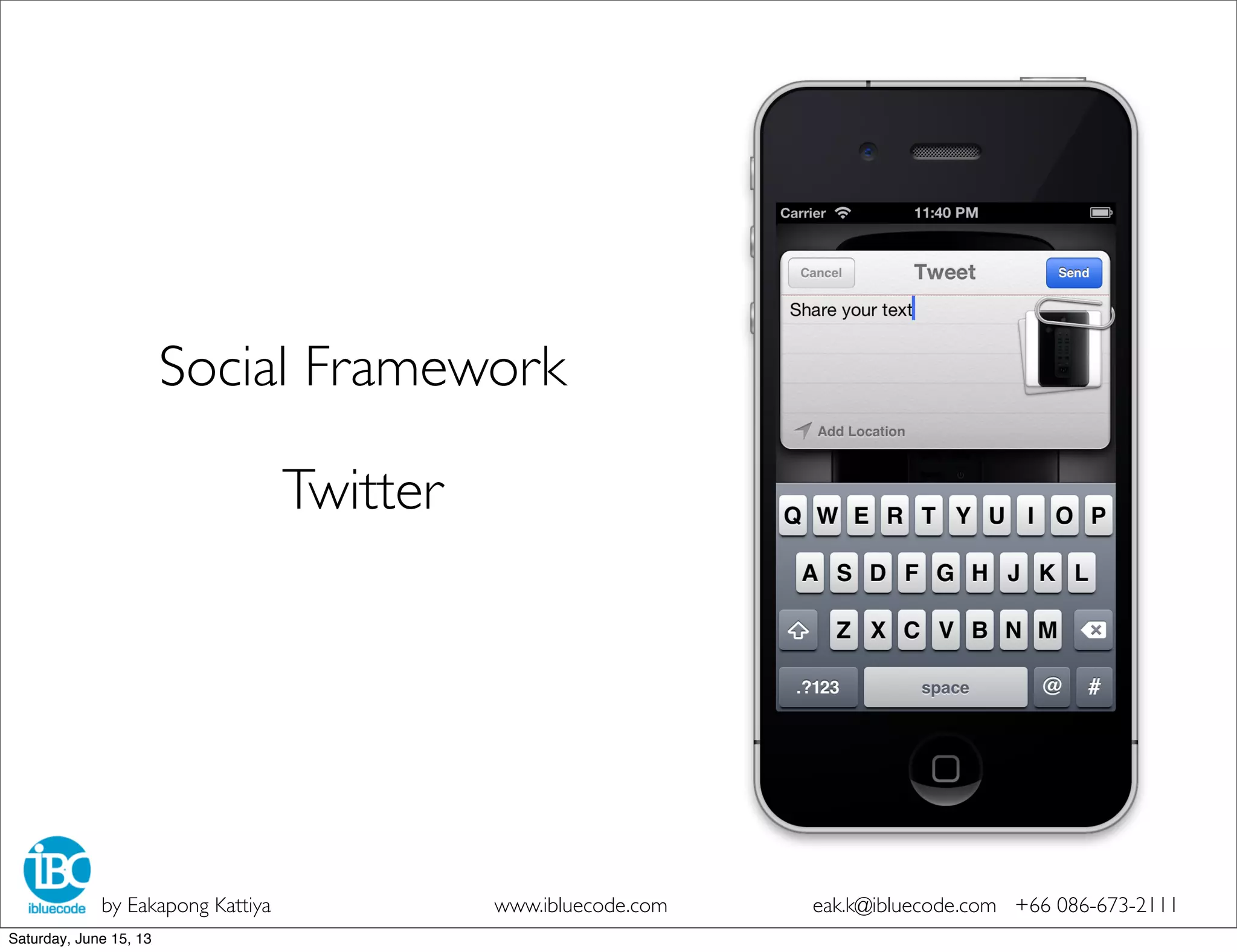 Social Framework

Twitter

Carrier 11:40 PM

Cancel Tweet Send

Share your text

Add Location

Q W E R T Y U I O P

A S D F G H J K L

Z X C V B N M

.?123 space @ #

iBC
ibluecode

by Eakapong Kattiya

www.ibluecode.com

eak.k@ibluecode.com +66 086-673-2111

Saturday, June 15, 13